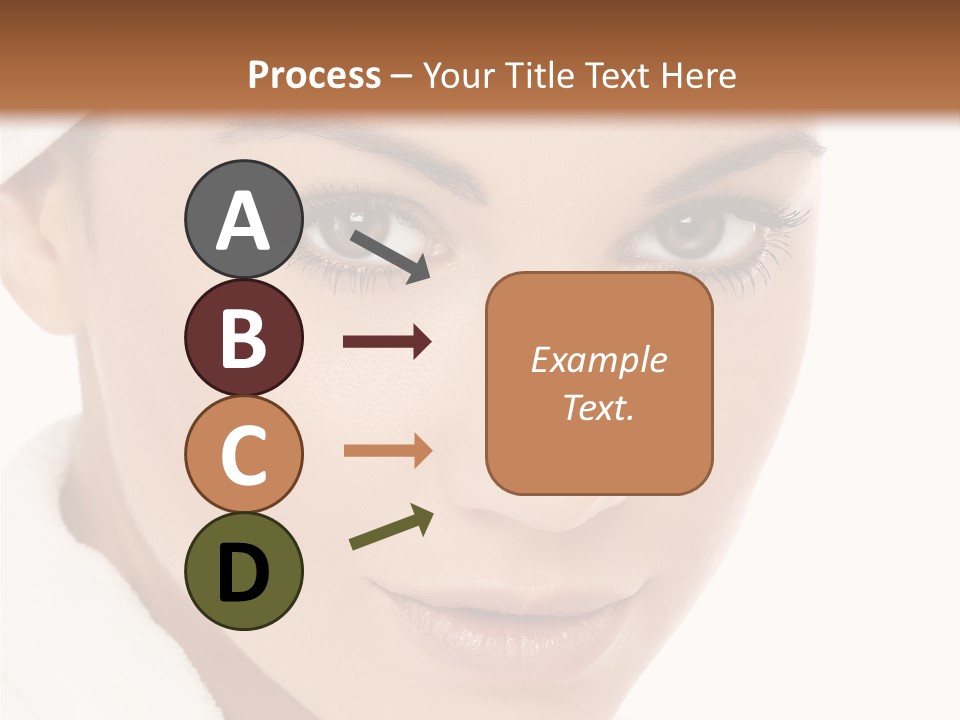 Process – Your Title Text Here

A

B

C

D

Example Text.